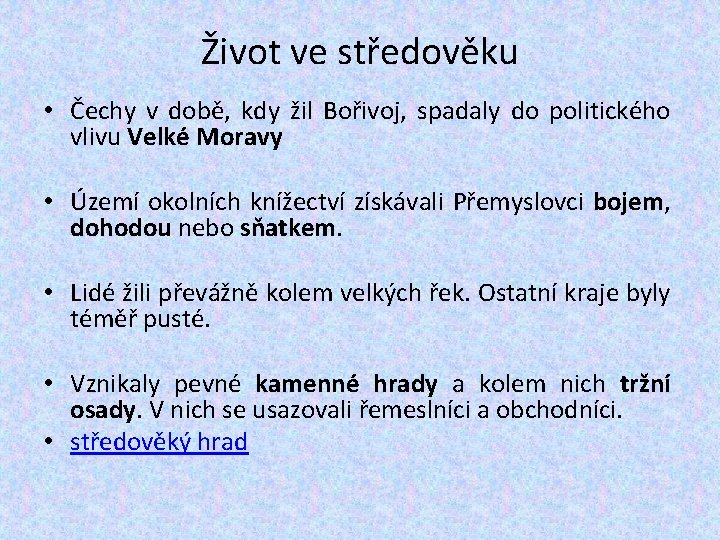 Život ve středověku

• Čechy v době, kdy žil Bořivoj, spadaly do politického vlivu Velké Moravy

• Území okolních knížectví získávali Přemyslovci bojem, dohodou nebo sňatkem.

• Lidé žili převážně kolem velkých řek. Ostatní kraje byly téměř pusté.

• Vznikaly pevné kamenné hrady a kolem nich tržní osady. V nich se usazovali řemeslníci a obchodníci.

• středověký hrad